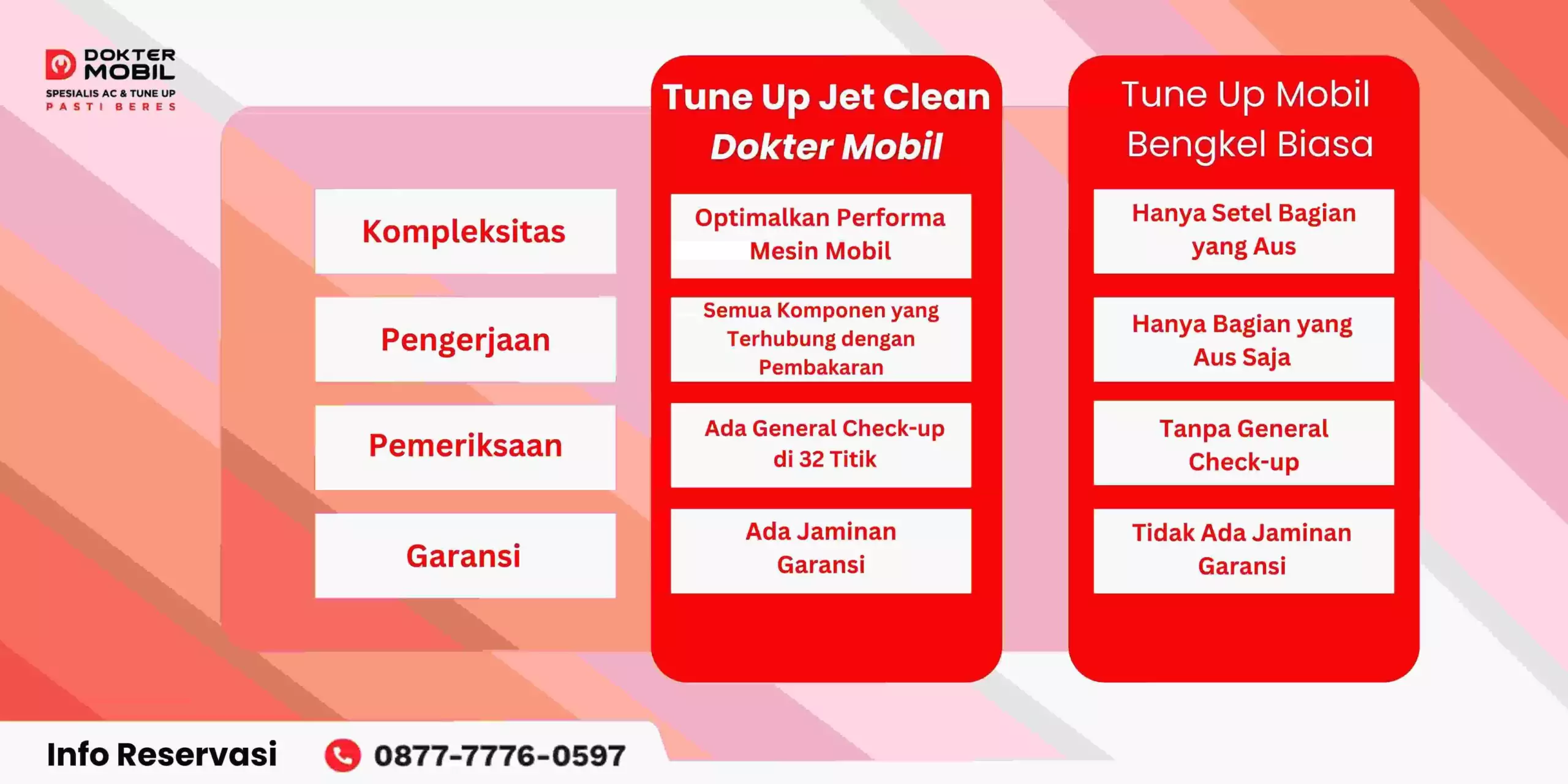 DOKTER MOBIL
SPESIALIS AC & TUNE UP
PASTI BERES

| | Tune Up Jet Clean Dokter Mobil | Tune Up Mobil Bengkel Biasa |
|---|---|---|
| Kompleksitas | Optimalkan Performa Mesin Mobil | Hanya Setel Bagian yang Aus |
| Pengerjaan | Semua Komponen yang Terhubung dengan Pembakaran | Hanya Bagian yang Aus Saja |
| Pemeriksaan | Ada General Check-up di 32 Titik | Tanpa General Check-up |
| Garansi | Ada Jaminan Garansi | Tidak Ada Jaminan Garansi |

Info Reservasi 0877-7776-0597